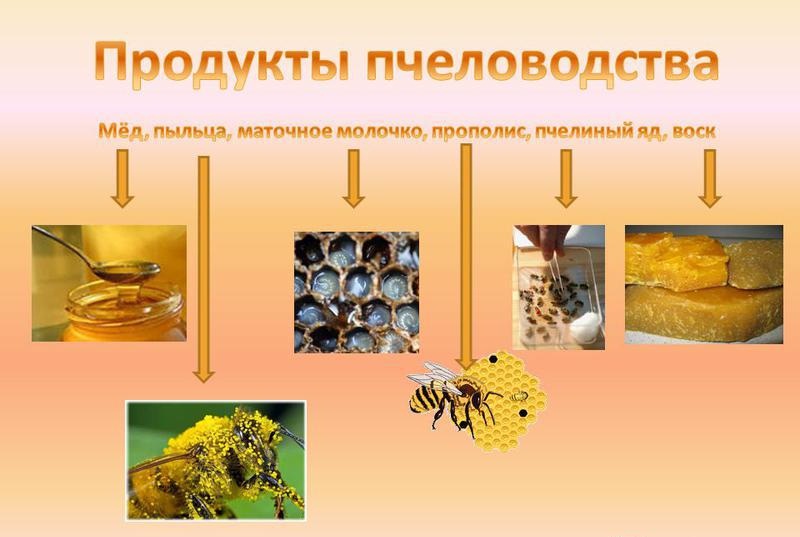 Продукты пчеловодства

Мёд, пыльца, маточное молочко, прополис, пчелиный яд, воск